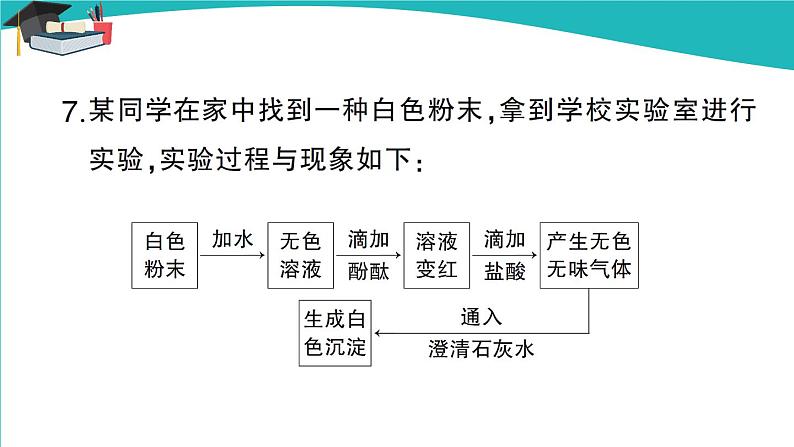 7.某同学在家中找到一种白色粉末,拿到学校实验室进行实验,实验过程与现象如下:

白色粉末 加水 无色溶液 滴加酚酞 溶液变红 滴加盐酸 产生无色无味气体 通入澄清石灰水 生成白色沉淀